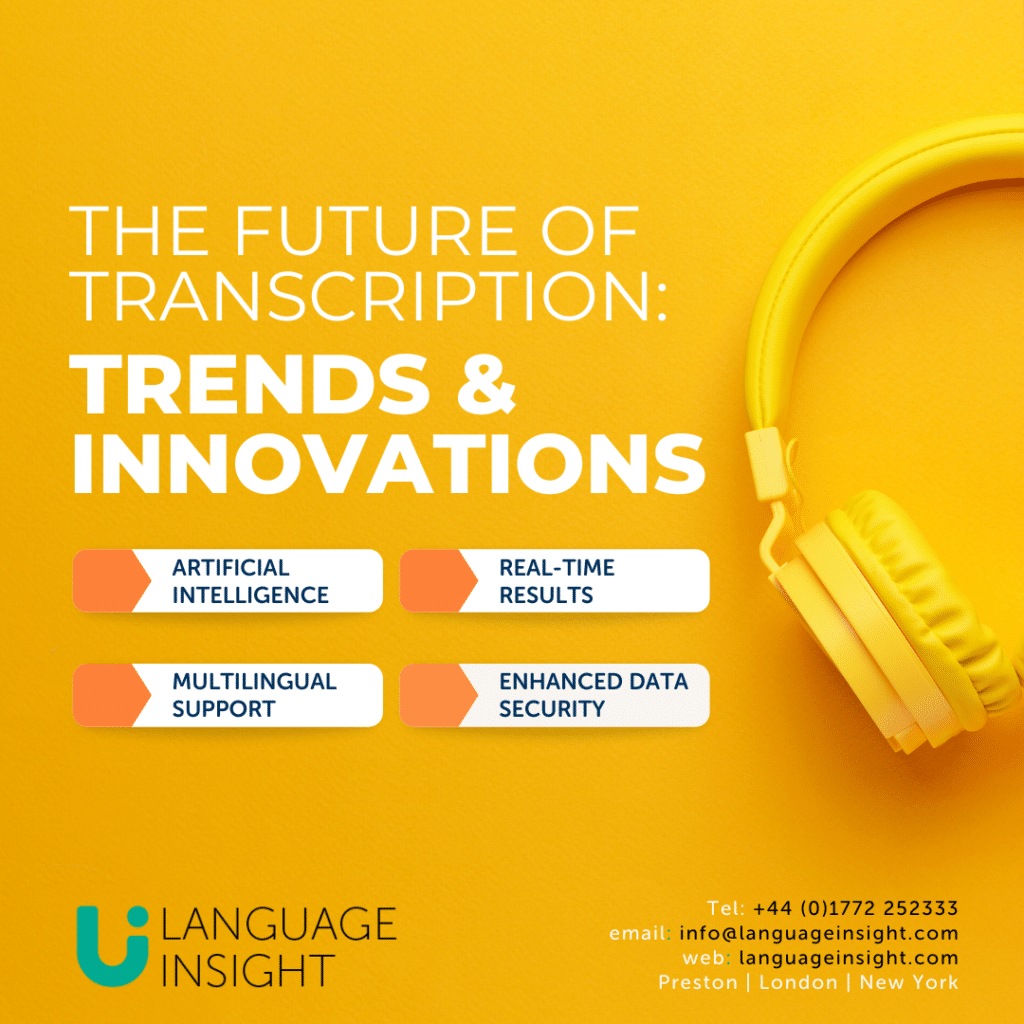 THE FUTURE OF TRANSCRIPTION:
TRENDS & INNOVATIONS

ARTIFICIAL INTELLIGENCE

REAL-TIME RESULTS

MULTILINGUAL SUPPORT

ENHANCED DATA SECURITY

LANGUAGE INSIGHT

Tel: +44 (0)1772 252333
email: info@languageinsight.com
web: languageinsight.com
Preston | London | New York